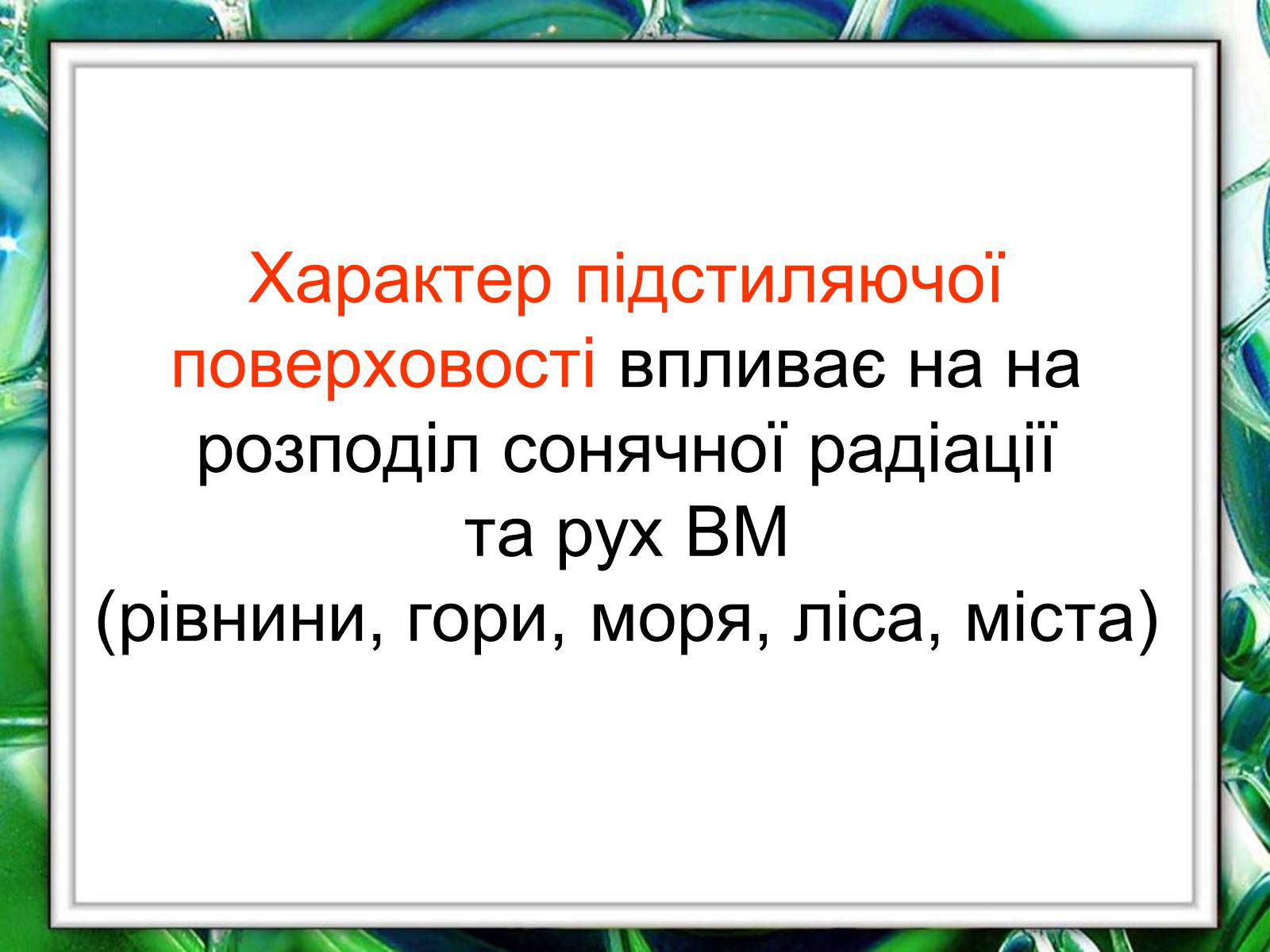 Характер підстиляючої поверховості впливає на на розподіл сонячної радіації
та рух ВМ
(рівнини, гори, моря, ліса, міста)